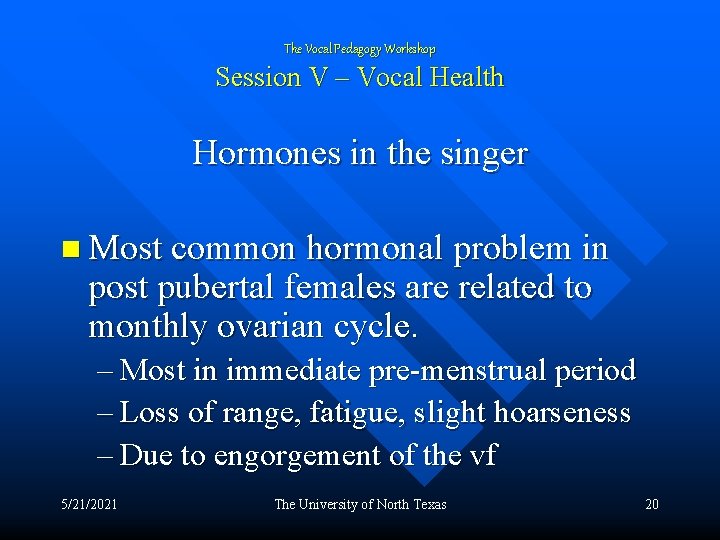 The Vocal Pedagogy Workshop
Session V – Vocal Health

Hormones in the singer

Most common hormonal problem in post pubertal females are related to monthly ovarian cycle.
– Most in immediate pre-menstrual period
– Loss of range, fatigue, slight hoarseness
– Due to engorgement of the vf

5/21/2021 The University of North Texas 20